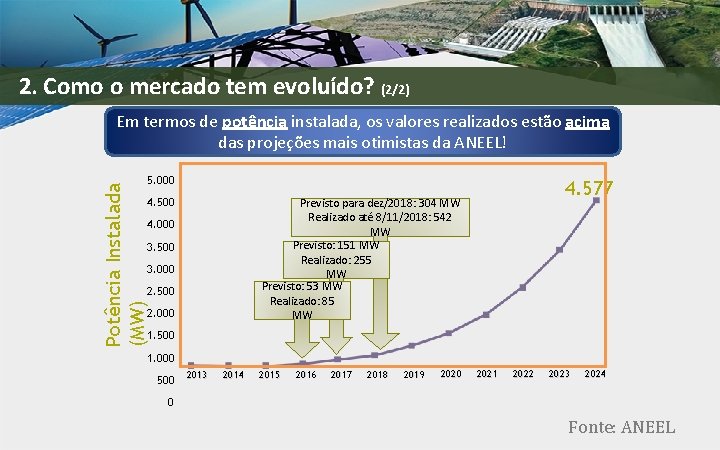 2. Como o mercado tem evoluído? (2/2)

Em termos de potência instalada, os valores realizados estão acima das projeções mais otimistas da ANEEL!

Potência Instalada (MW)

5.000
4.500
4.000
3.500
3.000
2.500
2.000
1.500
1.000
500
0

4.577

Previsto para dez/2018: 304 MW
Realizado até 8/11/2018: 542 MW

Previsto: 151 MW
Realizado: 255 MW

Previsto: 53 MW
Realizado: 85 MW

2013 2014 2015 2016 2017 2018 2019 2020 2021 2022 2023 2024

Fonte: ANEEL